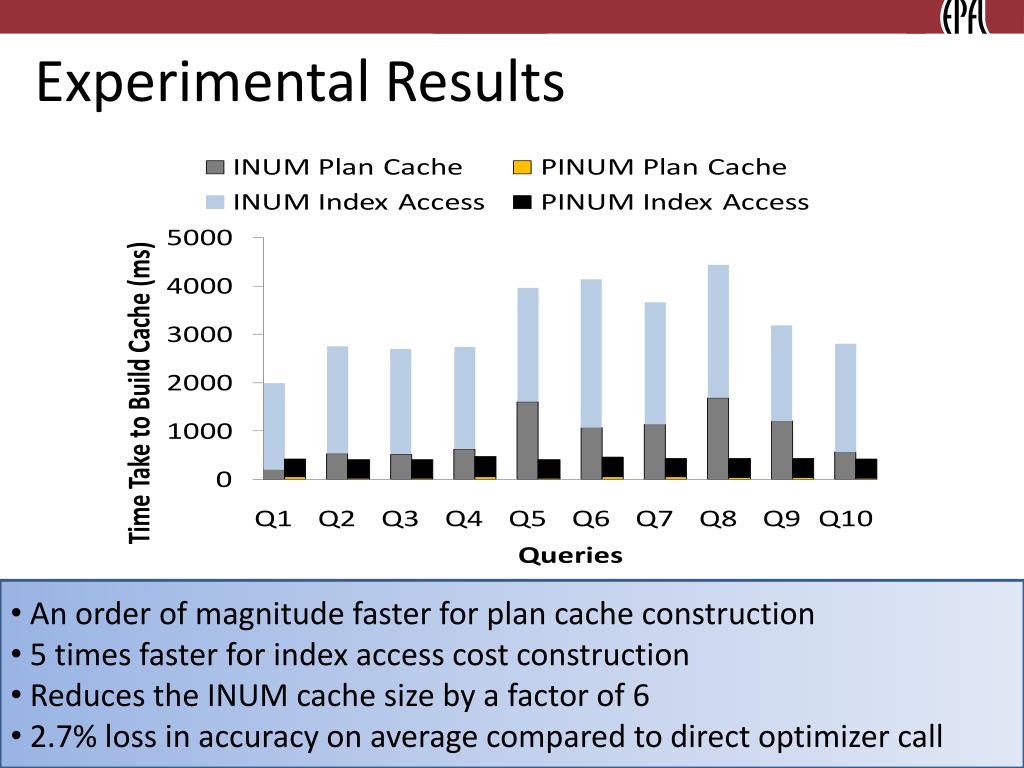 EPFL

Experimental Results

INUM Plan Cache
PINUM Plan Cache
INUM Index Access
PINUM Index Access

Time Take to Build Cache (ms)

5000
4000
3000
2000
1000
0

Q1 Q2 Q3 Q4 Q5 Q6 Q7 Q8 Q9 Q10

Queries

• An order of magnitude faster for plan cache construction
• 5 times faster for index access cost construction
• Reduces the INUM cache size by a factor of 6
• 2.7% loss in accuracy on average compared to direct optimizer call